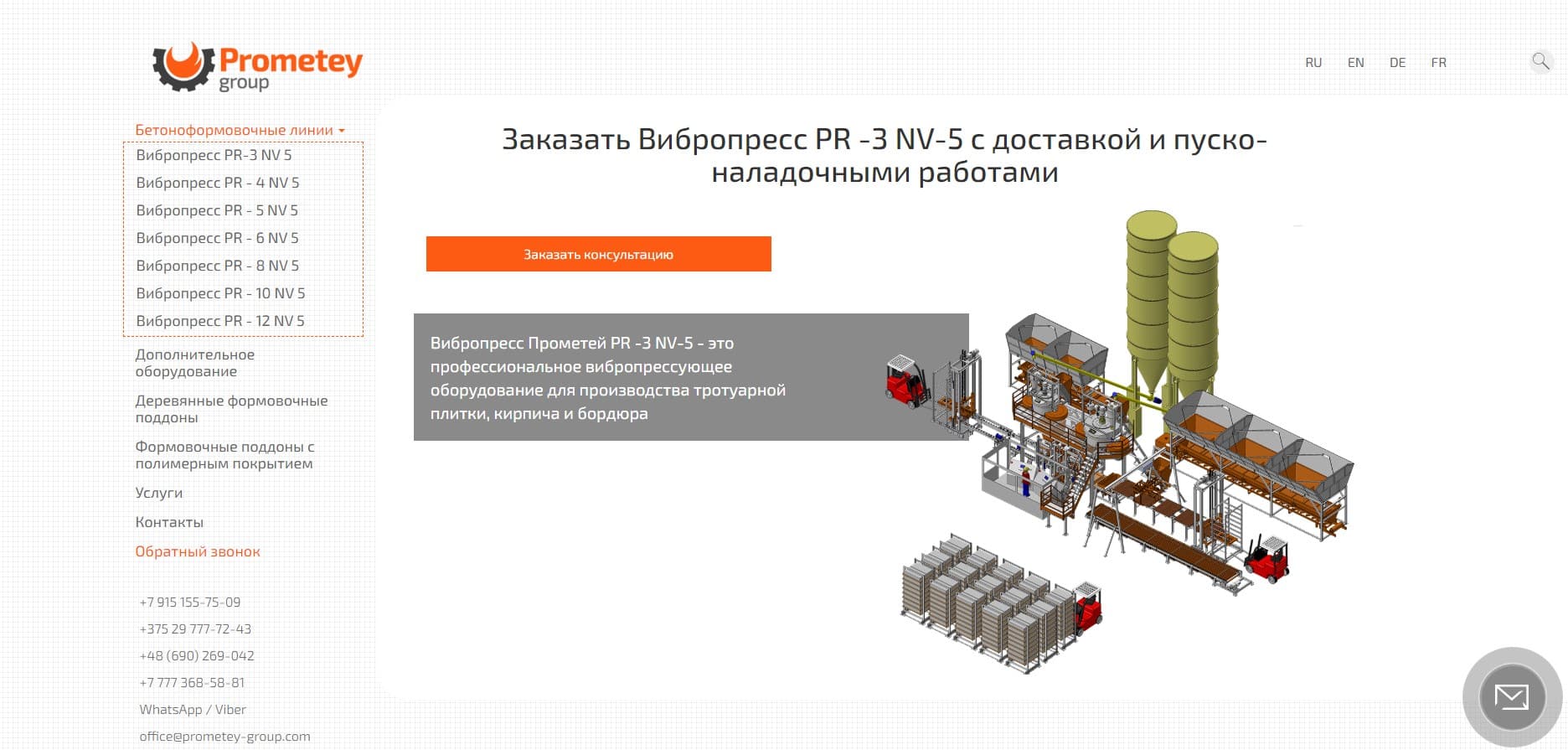 Prometey group

RU EN DE FR

Бетоноформовочные линии

Вибропресс PR-3 NV 5
Вибропресс PR - 4 NV 5
Вибропресс PR - 5 NV 5
Вибропресс PR - 6 NV 5
Вибропресс PR - 8 NV 5
Вибропресс PR - 10 NV 5
Вибропресс PR - 12 NV 5

Дополнительное оборудование
Деревянные формовочные поддоны
Формовочные поддоны с полимерным покрытием
Услуги
Контакты
Обратный звонок

+7 915 155-75-09
+375 29 777-72-43
+48 (690) 269-042
+7 777 368-58-81
WhatsApp / Viber
office@prometey-group.com

Заказать Вибропресс PR -3 NV-5 с доставкой и пуско-наладочными работами

Заказать консультацию

Вибропресс Прометей PR -3 NV-5 - это профессиональное вибропрессующее оборудование для производства тротуарной плитки, кирпича и бордюра